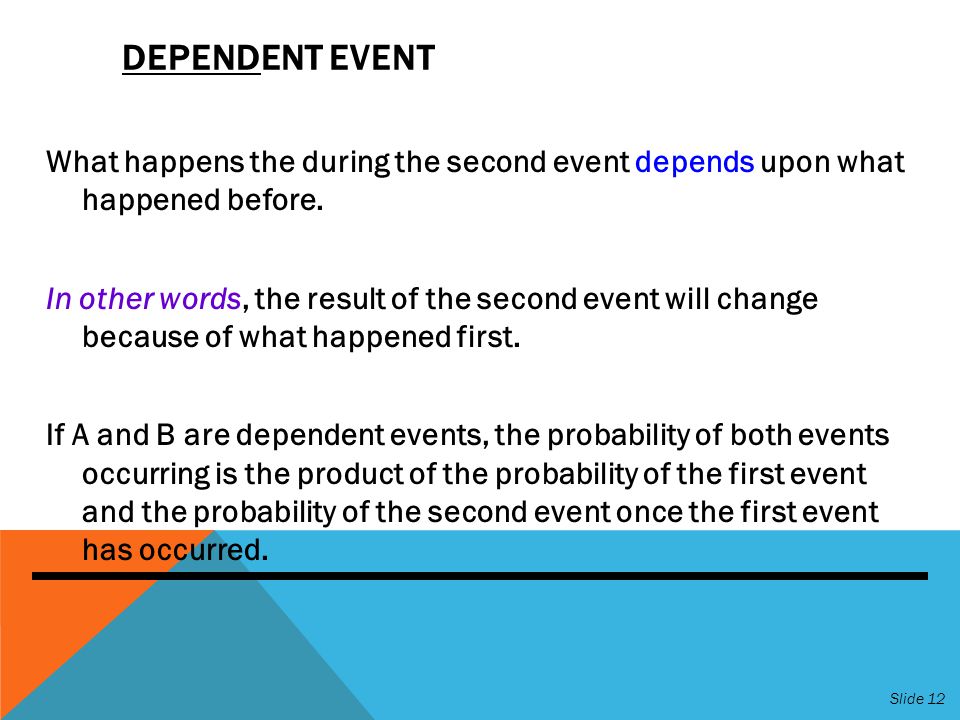 DEPENDENT EVENT

What happens the during the second event depends upon what happened before.

In other words, the result of the second event will change because of what happened first.

If A and B are dependent events, the probability of both events occurring is the product of the probability of the first event and the probability of the second event once the first event has occurred.

Slide 12